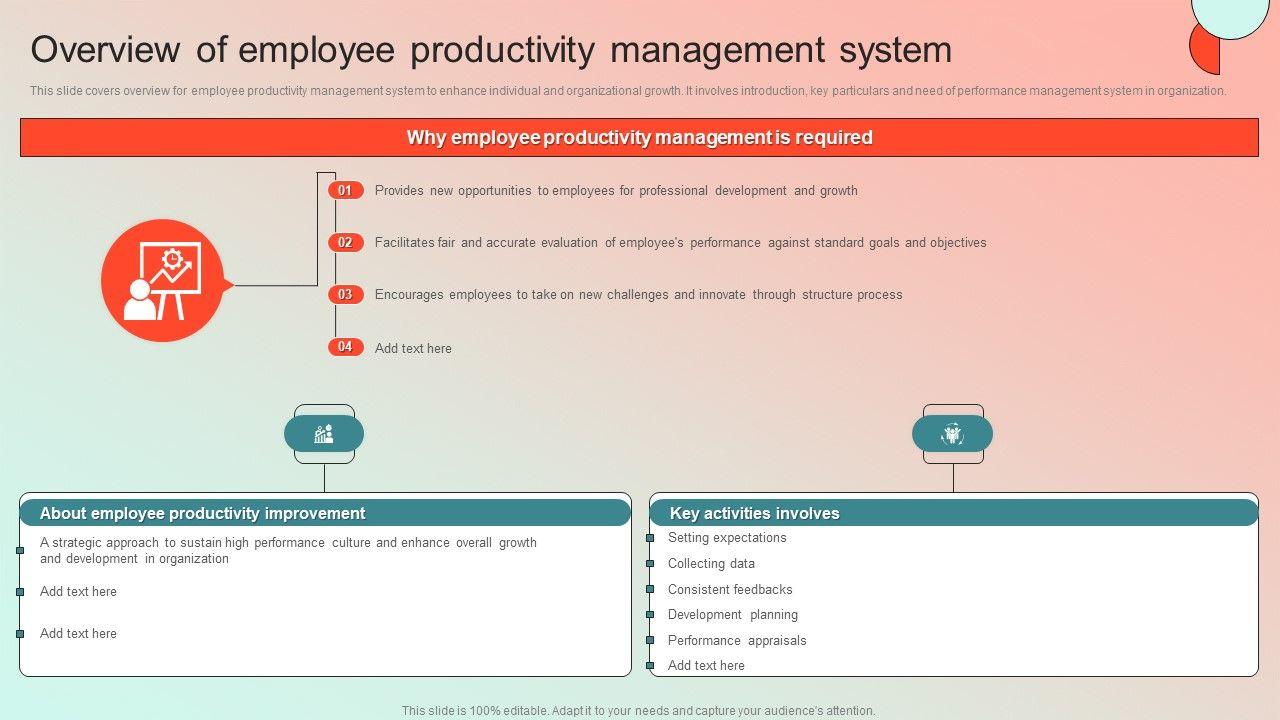 Overview of employee productivity management system

This slide covers overview for employee productivity management system to enhance individual and organizational growth. It involves introduction, key particulars and need of performance management system in organization.

Why employee productivity management is required

01 Provides new opportunities to employees for professional development and growth

02 Facilitates fair and accurate evaluation of employee's performance against standard goals and objectives

03 Encourages employees to take on new challenges and innovate through structure process

04 Add text here

About employee productivity improvement

A strategic approach to sustain high performance culture and enhance overall growth and development in organization

Add text here

Add text here

Key activities involves

Setting expectations

Collecting data

Consistent feedbacks

Development planning

Performance appraisals

Add text here

This slide is 100% editable. Adapt it to your needs and capture your audience's attention.